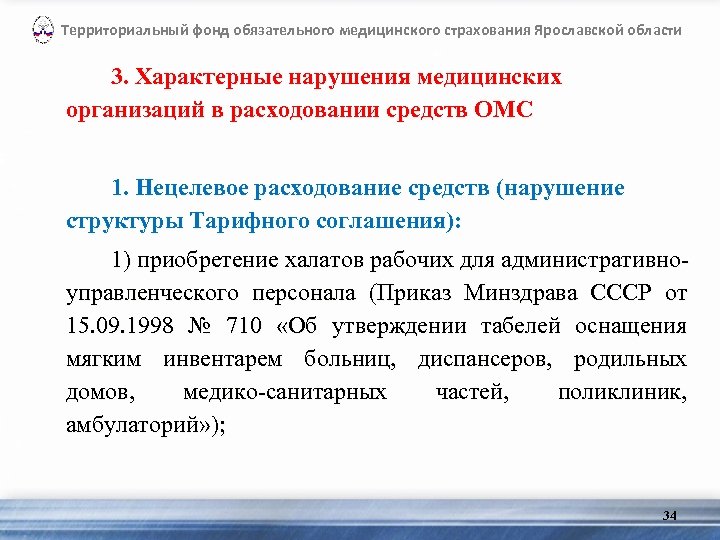 Территориальный фонд обязательного медицинского страхования Ярославской области

3. Характерные нарушения медицинских организаций в расходовании средств ОМС

1. Нецелевое расходование средств (нарушение структуры Тарифного соглашения):

1) приобретение халатов рабочих для административно-управленческого персонала (Приказ Минздрава СССР от 15.09.1998 № 710 «Об утверждении табелей оснащения мягким инвентарем больниц, диспансеров, родильных домов, медико-санитарных частей, поликлиник, амбулаторий»);

34